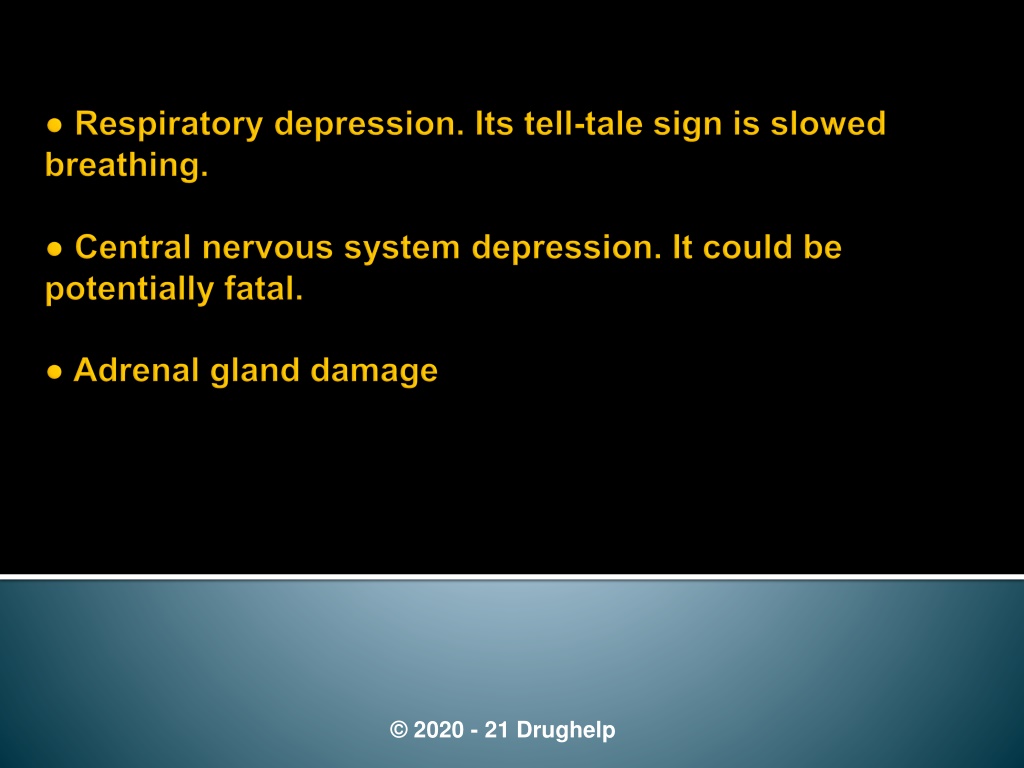 ● Respiratory depression. Its tell-tale sign is slowed breathing.

● Central nervous system depression. It could be potentially fatal.

● Adrenal gland damage

© 2020 - 21 Drughelp